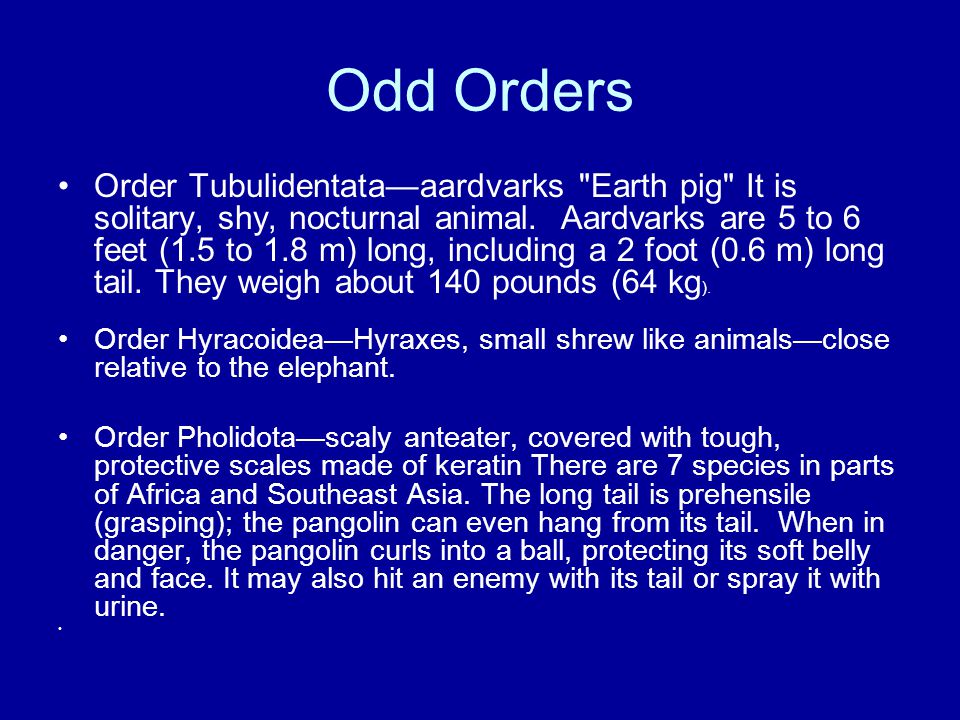 Odd Orders

• Order Tubulidentata—aardvarks "Earth pig" It is solitary, shy, nocturnal animal. Aardvarks are 5 to 6 feet (1.5 to 1.8 m) long, including a 2 foot (0.6 m) long tail. They weigh about 140 pounds (64 kg).

• Order Hyracoidea—Hyraxes, small shrew like animals—close relative to the elephant.

• Order Pholidota—scaly anteater, covered with tough, protective scales made of keratin There are 7 species in parts of Africa and Southeast Asia. The long tail is prehensile (grasping); the pangolin can even hang from its tail. When in danger, the pangolin curls into a ball, protecting its soft belly and face. It may also hit an enemy with its tail or spray it with urine.

•